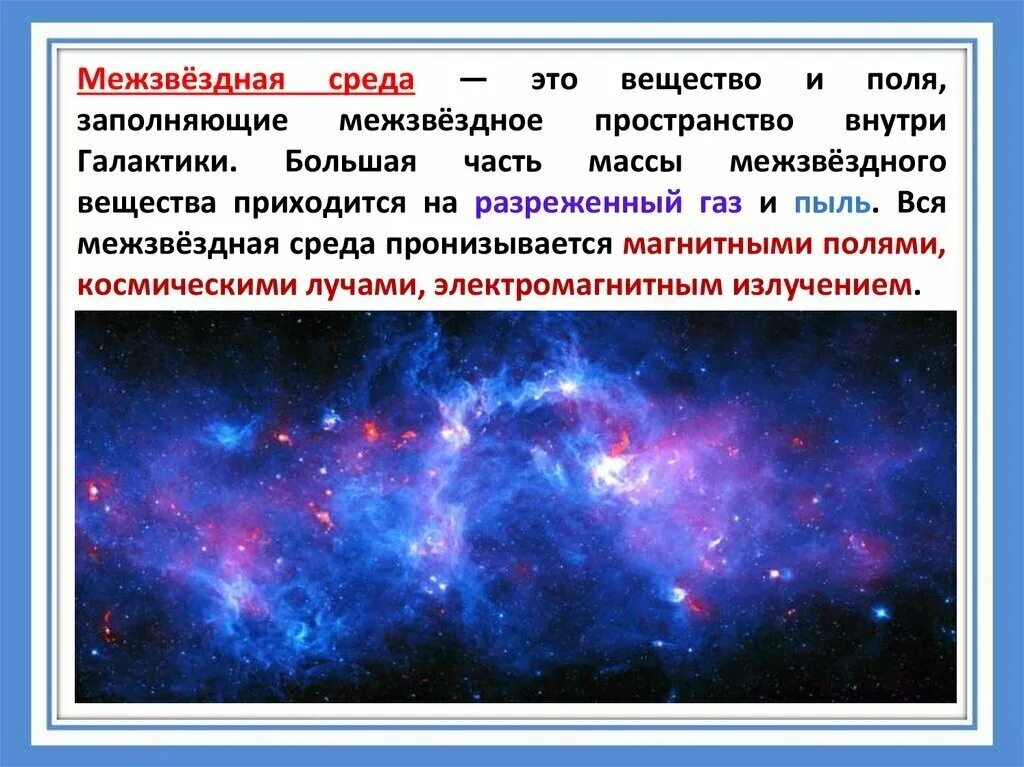 Межзвёздная среда — это вещество и поля, заполняющие межзвёздное пространство внутри Галактики. Большая часть массы межзвёздного вещества приходится на разреженный газ и пыль. Вся межзвёздная среда пронизывается магнитными полями, космическими лучами, электромагнитным излучением.